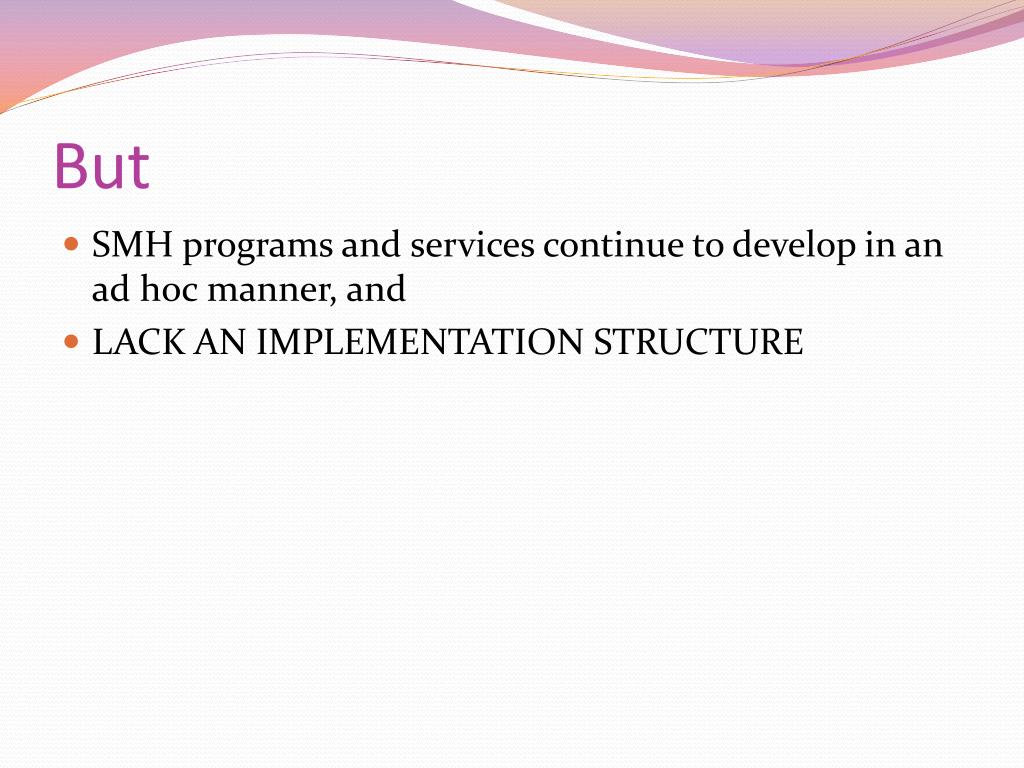 But

- SMH programs and services continue to develop in an ad hoc manner, and
- LACK AN IMPLEMENTATION STRUCTURE